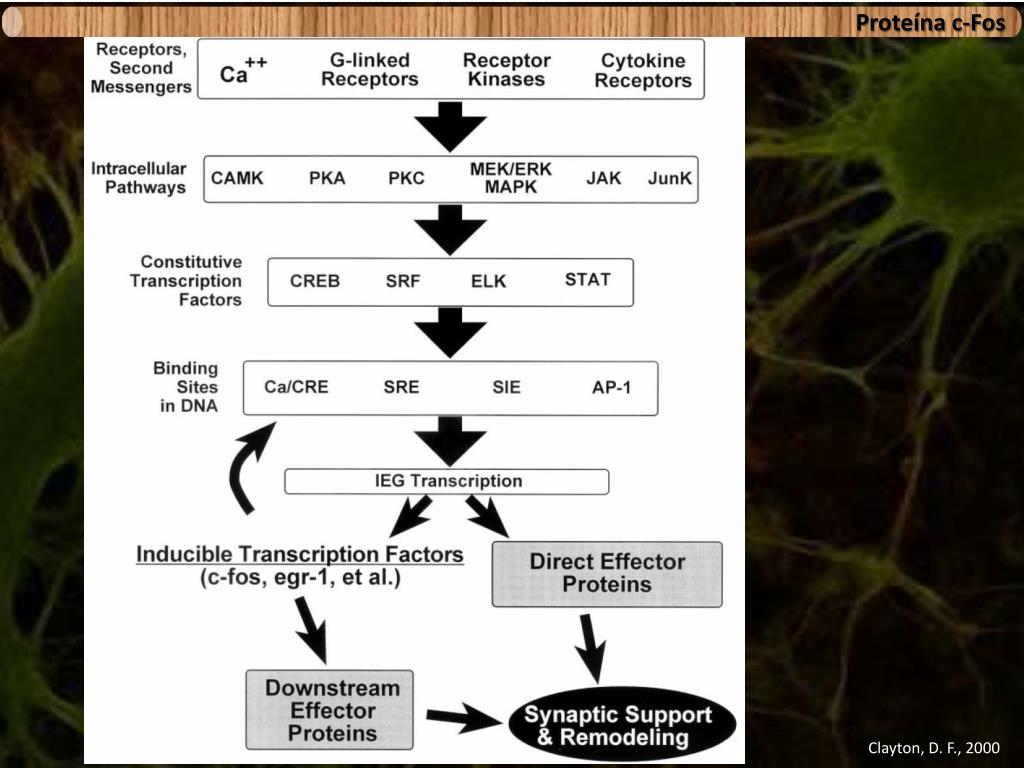 Proteína c-Fos

Receptors, Second Messengers

$Ca^{++}$

G-linked Receptors

Receptor Kinases

Cytokine Receptors

Intracellular Pathways

CAMK

PKA

PKC

MEK/ERK MAPK

JAK

JunK

Constitutive Transcription Factors

CREB

SRF

ELK

STAT

Binding Sites in DNA

Ca/CRE

SRE

SIE

AP-1

IEG Transcription

Inducible Transcription Factors (c-fos, egr-1, et al.)

Direct Effector Proteins

Downstream Effector Proteins

Synaptic Support & Remodeling

Clayton, D. F., 2000